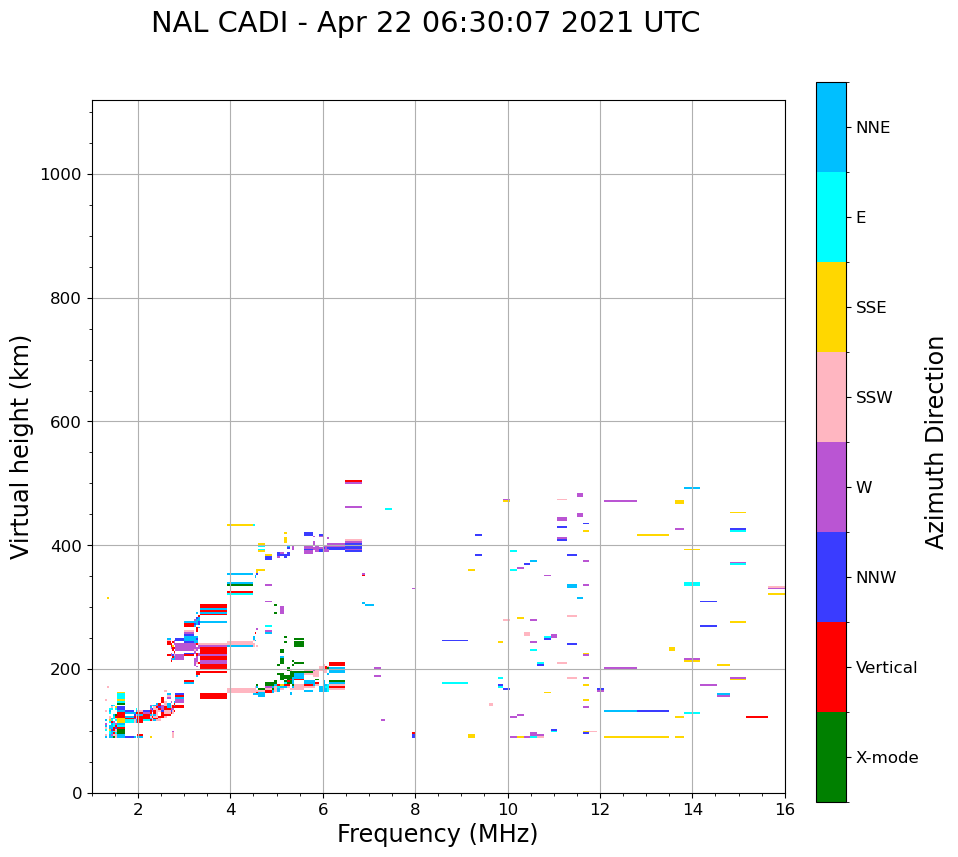 NAL CADI - Apr 22 06:30:07 2021 UTC

Virtual height (km)

1000
800
600
400
200
0

2
4
6
8
10
12
14
16

Frequency (MHz)

NNE
E
SSE
SSW
W
NNW
Vertical
X-mode

Azimuth Direction